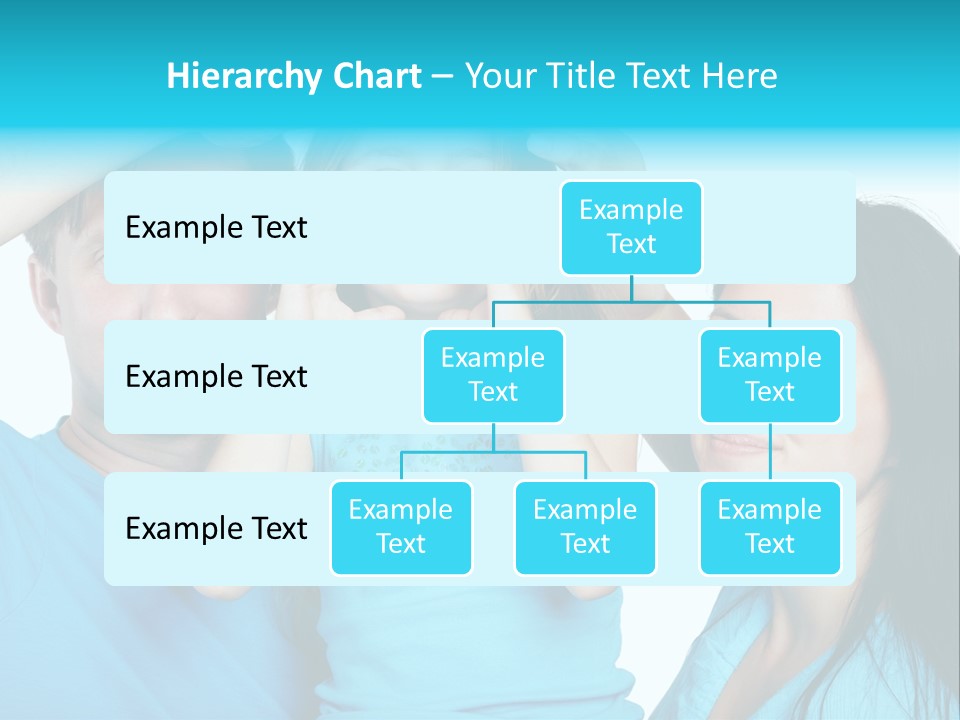 Hierarchy Chart – Your Title Text Here

Example Text

Example Text

Example Text

Example Text

Example Text

Example Text

Example Text

Example Text

Example Text